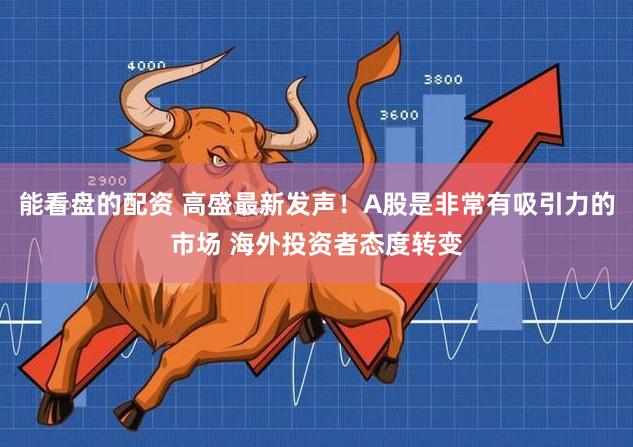 4000

3800

3600

2900

能看盘的配资 高盛最新发声！A股是非常有吸引力的市场 海外投资者态度转变